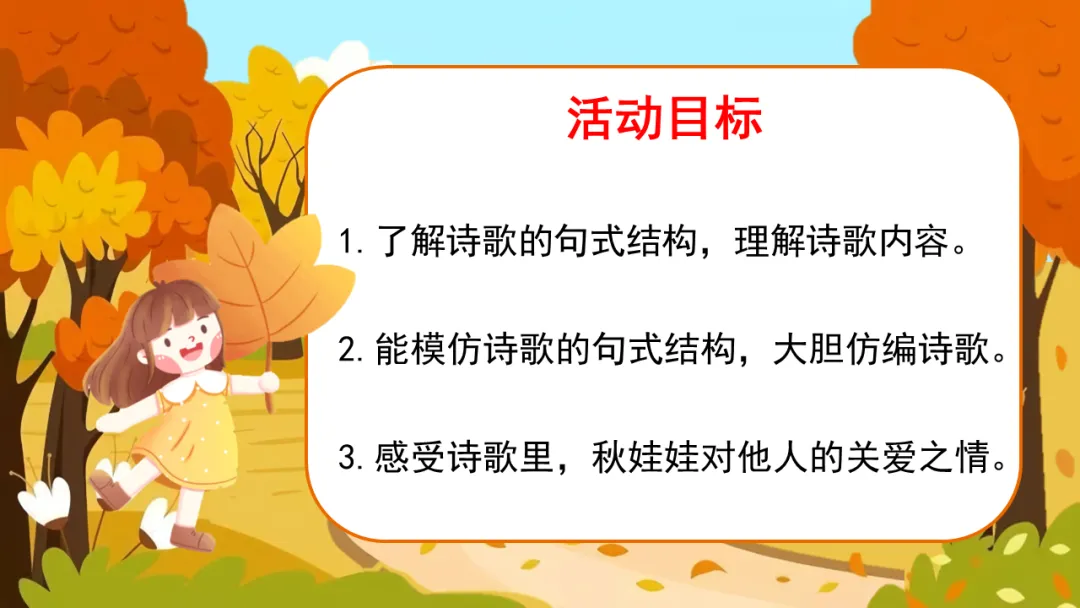 活动目标

1. 了解诗歌的句式结构，理解诗歌内容。

2. 能模仿诗歌的句式结构，大胆仿编诗歌。

3. 感受诗歌里，秋娃娃对他人的关爱之情。